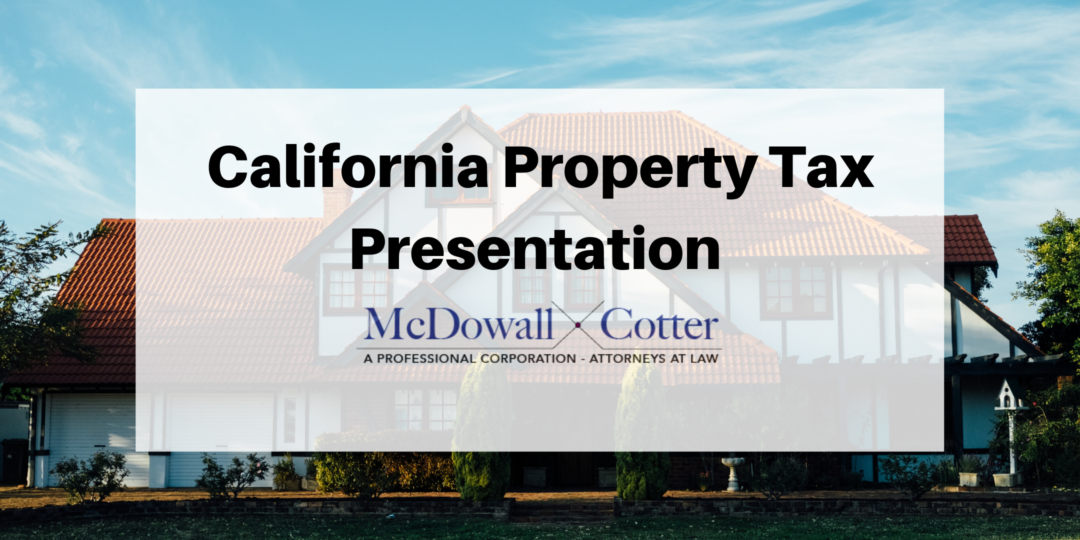 California Property Tax Presentation

McDowall Cotter
A PROFESSIONAL CORPORATION - ATTORNEYS AT LAW